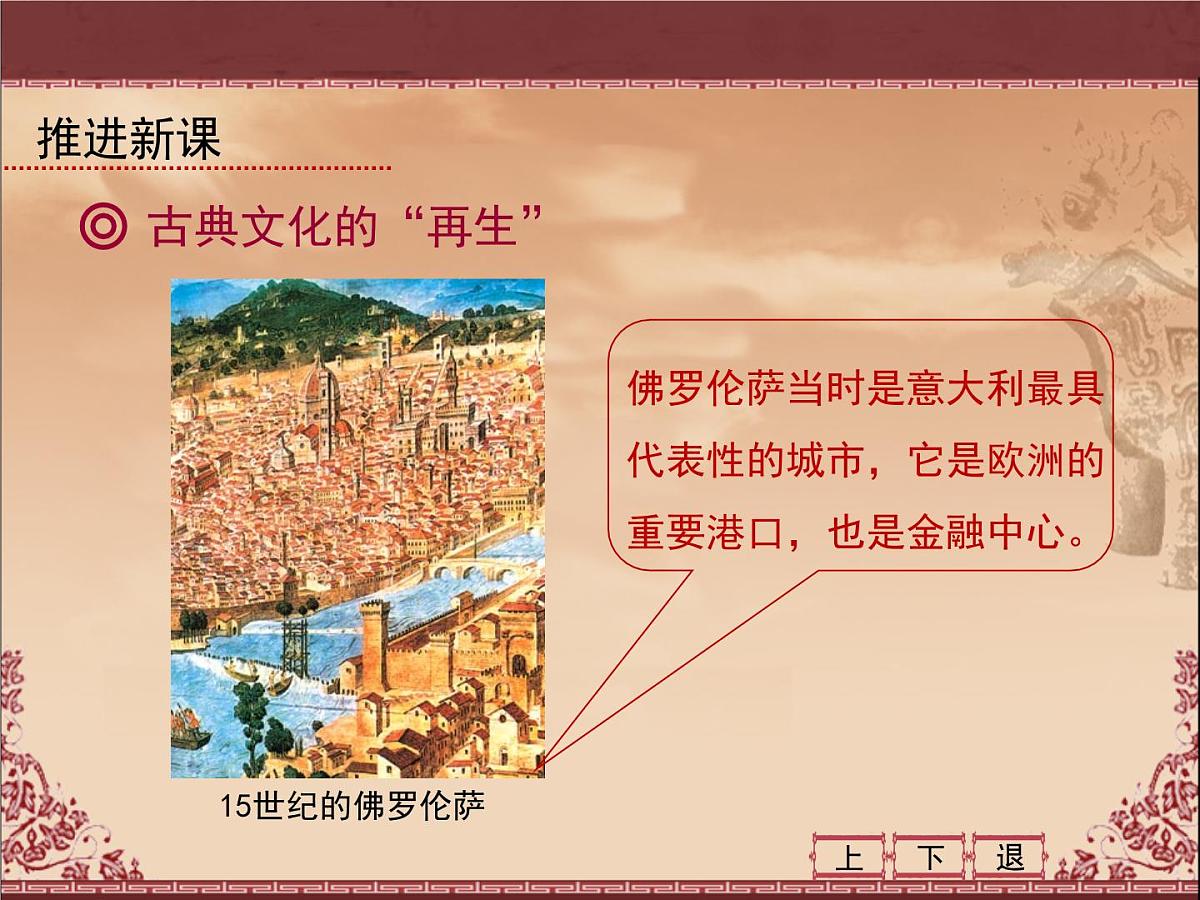 推进新课

◎ 古典文化的“再生”

佛罗伦萨当时是意大利最具代表性的城市，它是欧洲的重要港口，也是金融中心。

15世纪的佛罗伦萨

上 下 退